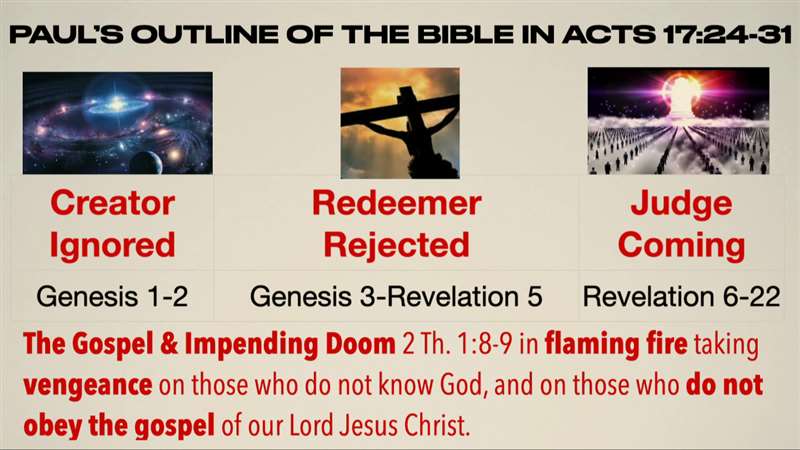 PAUL'S OUTLINE OF THE BIBLE IN ACTS 17:24-31

| Creator Ignored | Redeemer Rejected | Judge Coming |
|---|---|---|
| Genesis 1-2 | Genesis 3-Revelation 5 | Revelation 6-22 |

The Gospel & Impending Doom 2 Th. 1:8-9 in flaming fire taking vengeance on those who do not know God, and on those who do not obey the gospel of our Lord Jesus Christ.